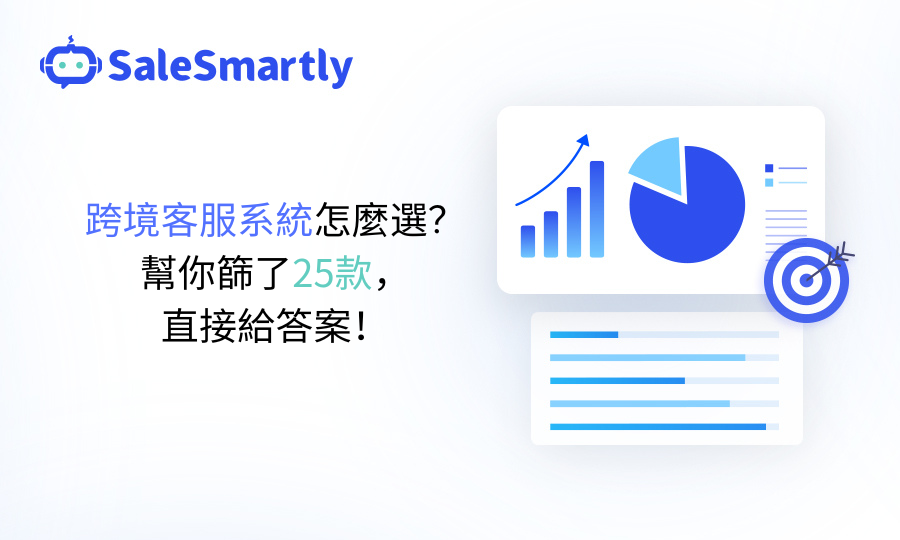 SaleSmartly

跨境客服系統怎麼選?
幫你篩了25款,
直接給答案!